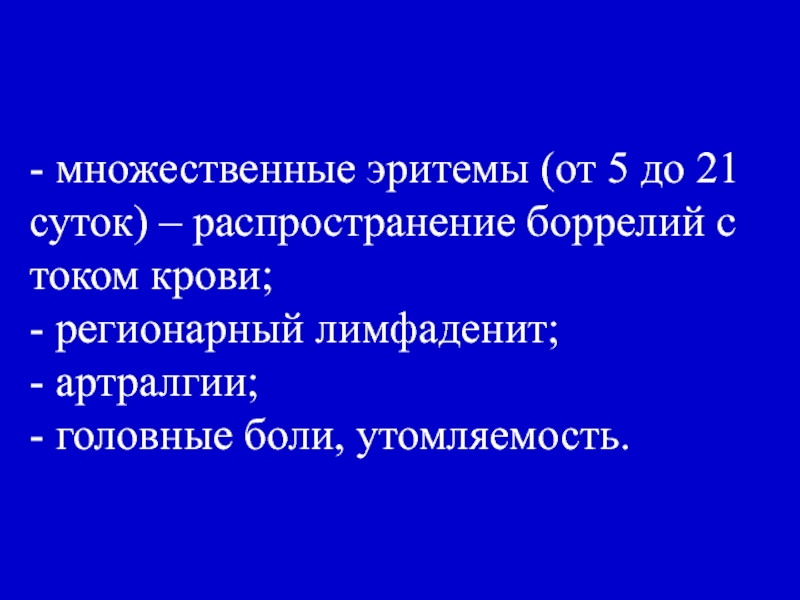 - множественные эритемы (от 5 до 21 суток) – распространение боррелий с током крови;
- регионарный лимфаденит;
- артралгии;
- головные боли, утомляемость.